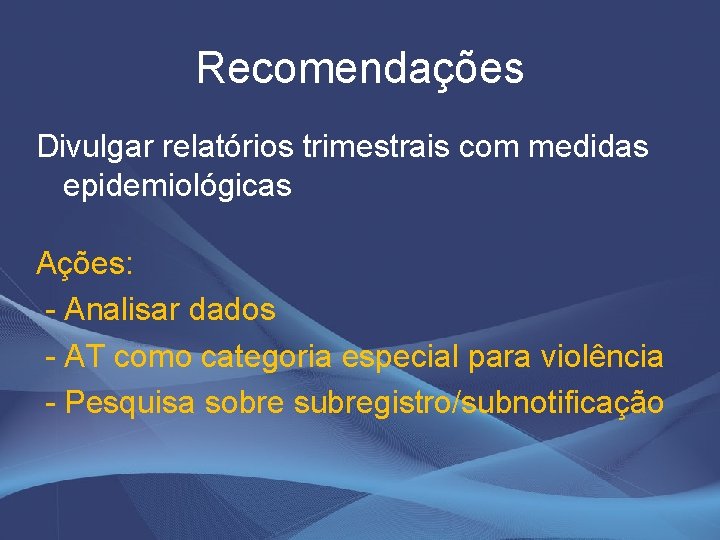 Recomendações

Divulgar relatórios trimestrais com medidas epidemiológicas

Ações:
- Analisar dados
- AT como categoria especial para violência
- Pesquisa sobre subregistro/subnotificação